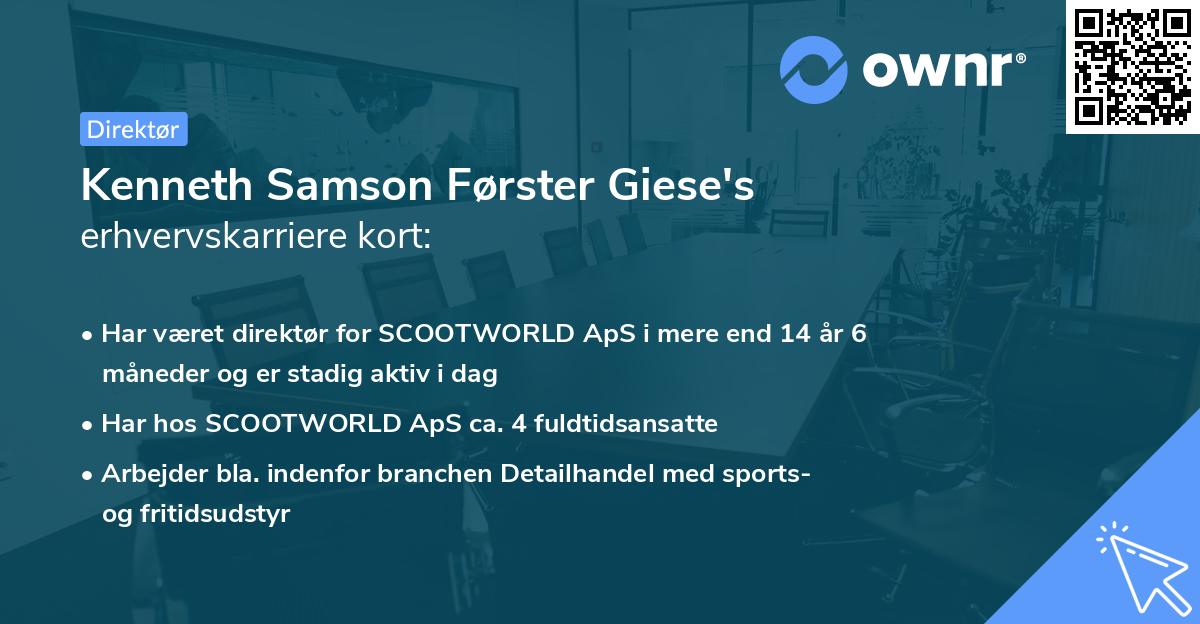 ownr®

Direktør

Kenneth Samson Førster Giese's erhvervskarriere kort:

• Har været direktør for SCOOTWORLD ApS i mere end 14 år 6 måneder og er stadig aktiv i dag

• Har hos SCOOTWORLD ApS ca. 4 fuldtidsansatte

• Arbejder bla. indenfor branchen Detailhandel med sports- og fritidsudstyr